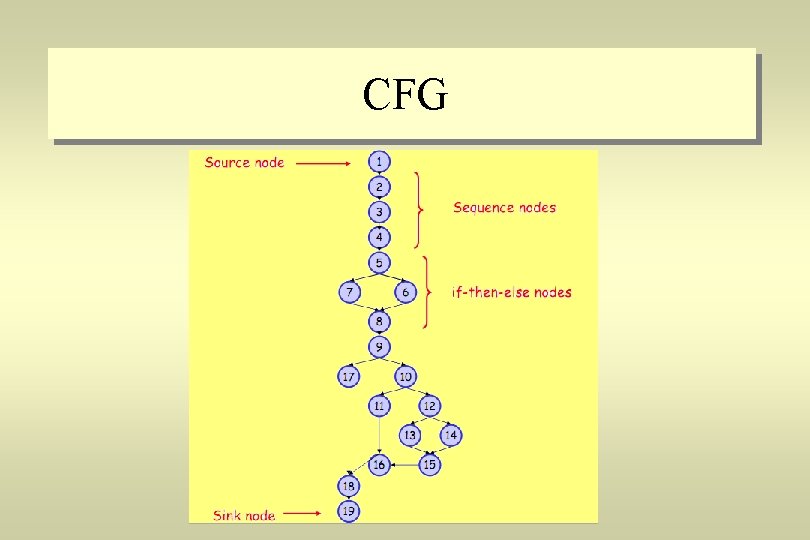 CFG

Source node

1

2

3

4

Sequence nodes

5

7

6

if-then-else nodes

8

9

17

10

11

12

13

14

16

15

18

Sink node

19